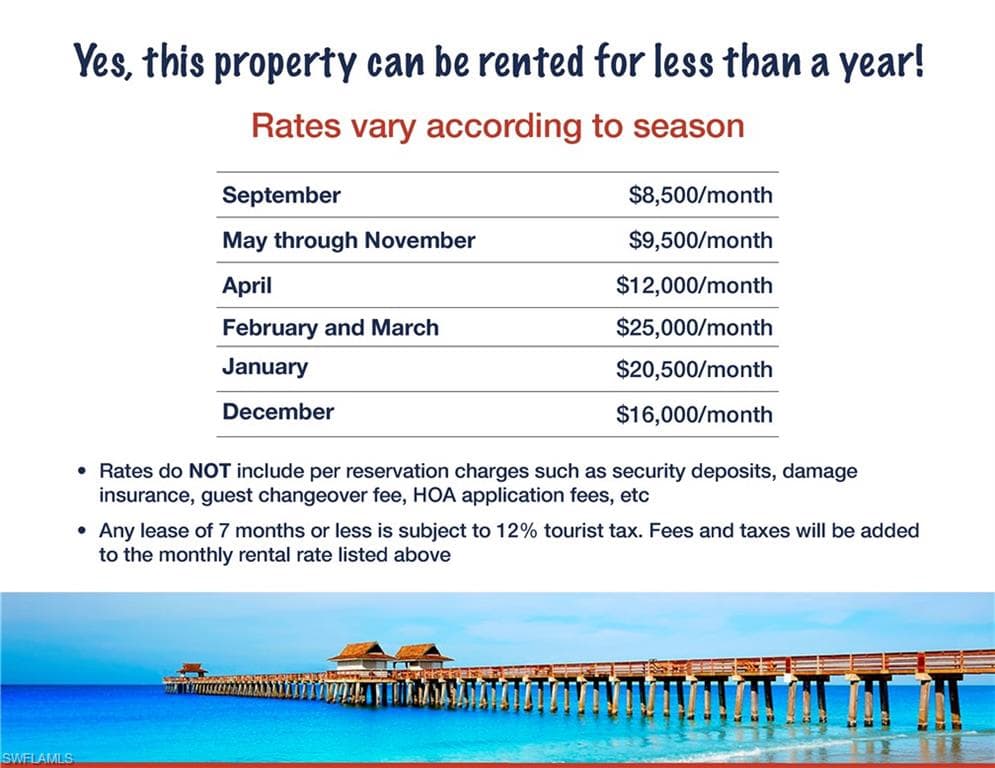 Yes, this property can be rented for less than a year!

Rates vary according to season

| September | $8,500/month |
|---|---|
| May through November | $9,500/month |
| April | $12,000/month |
| February and March | $25,000/month |
| January | $20,500/month |
| December | $16,000/month |

• Rates do NOT include per reservation charges such as security deposits, damage insurance, guest changeover fee, HOA application fees, etc

• Any lease of 7 months or less is subject to 12% tourist tax. Fees and taxes will be added to the monthly rental rate listed above

SWFLAMLS